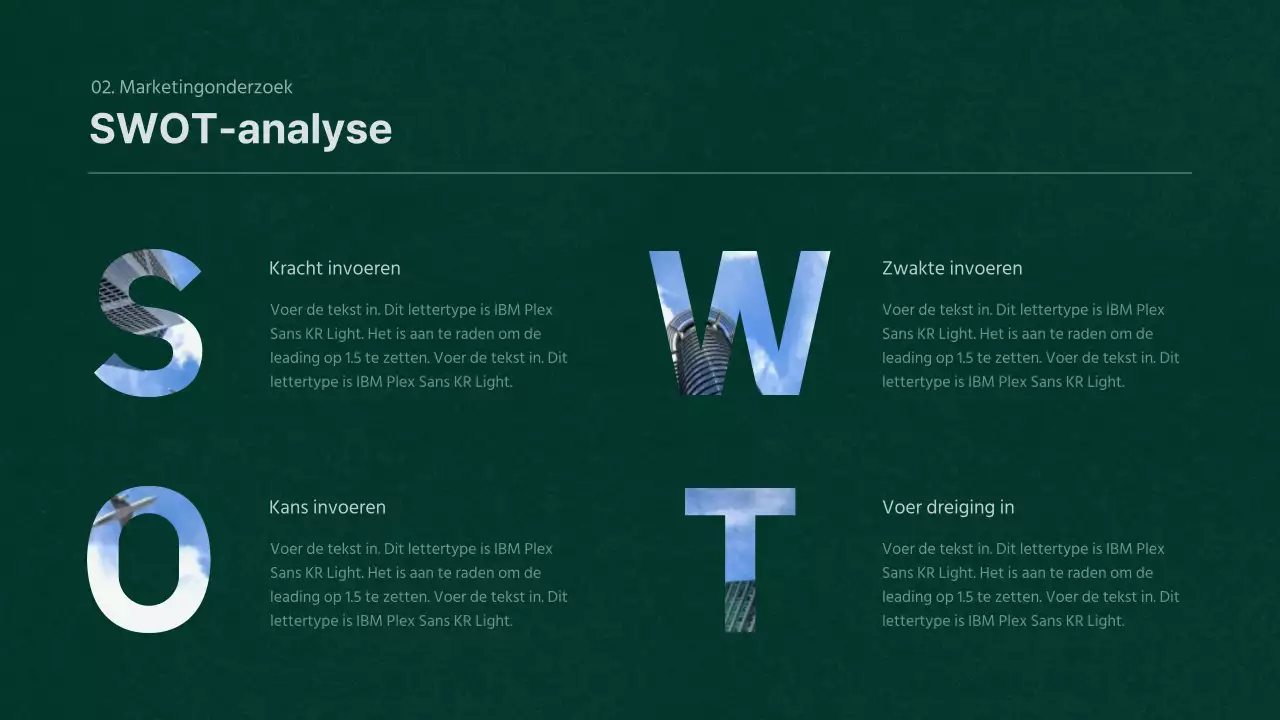 02. Marketingonderzoek

SWOT-analyse

S

Kracht invoeren

Voer de tekst in. Dit lettertype is IBM Plex Sans KR Light. Het is aan te raden om de leading op 1.5 te zetten. Voer de tekst in. Dit lettertype is IBM Plex Sans KR Light.

W

Zwakte invoeren

Voer de tekst in. Dit lettertype is IBM Plex Sans KR Light. Het is aan te raden om de leading op 1.5 te zetten. Voer de tekst in. Dit lettertype is IBM Plex Sans KR Light.

O

Kans invoeren

Voer de tekst in. Dit lettertype is IBM Plex Sans KR Light. Het is aan te raden om de leading op 1.5 te zetten. Voer de tekst in. Dit lettertype is IBM Plex Sans KR Light.

T

Voer dreiging in

Voer de tekst in. Dit lettertype is IBM Plex Sans KR Light. Het is aan te raden om de leading op 1.5 te zetten. Voer de tekst in. Dit lettertype is IBM Plex Sans KR Light.